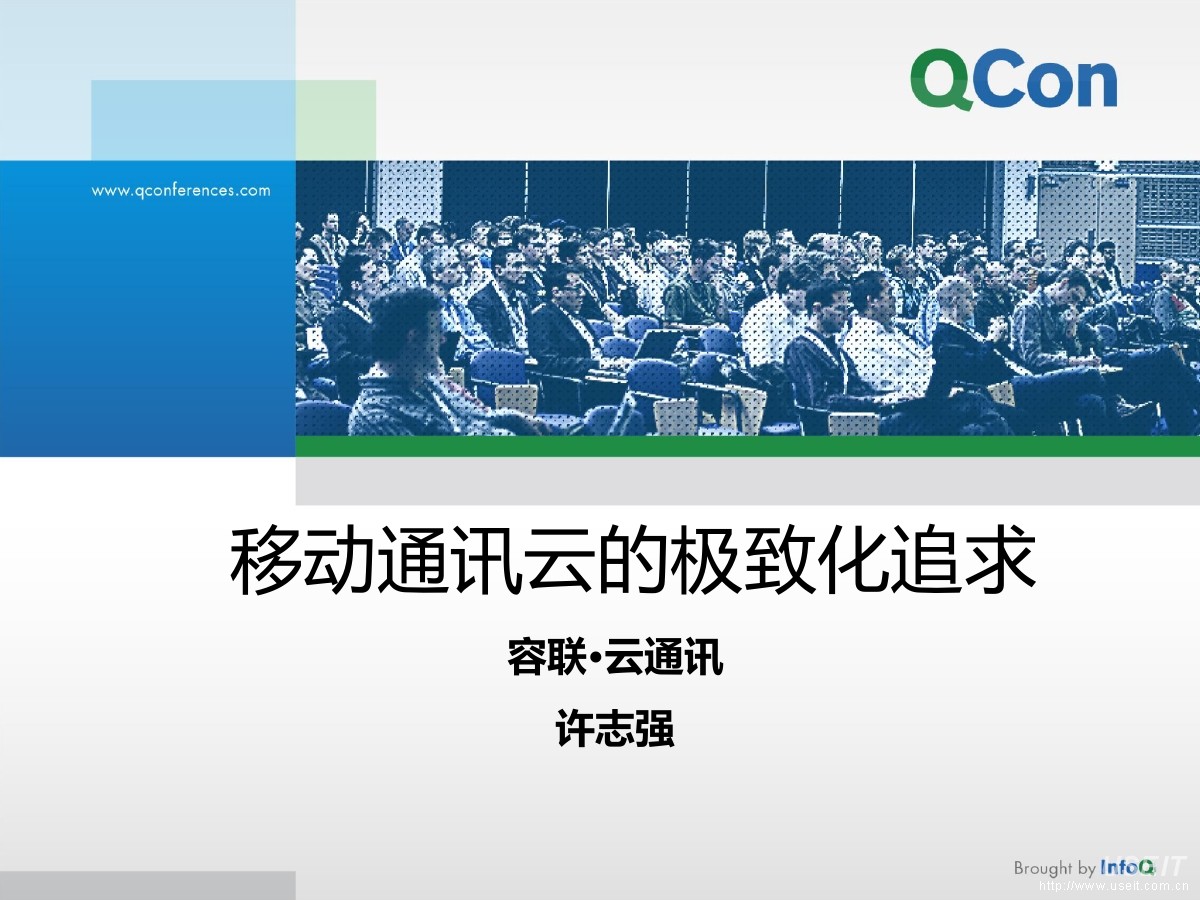 QCon

www.qconferences.com

移动通讯云的极致化追求

容联•云通讯

许志强

Brought by InfoQ

http://www.useit.com.cn